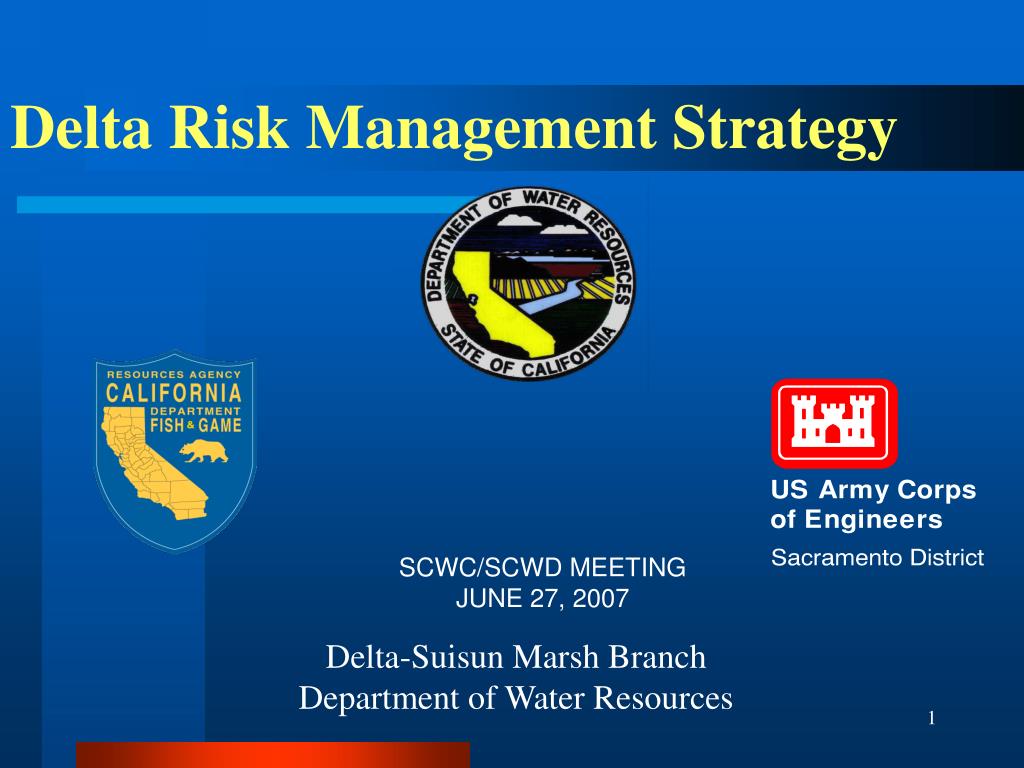 Delta Risk Management Strategy

DEPARTMENT OF WATER RESOURCES
STATE OF CALIFORNIA

RESOURCES AGENCY
CALIFORNIA
DEPARTMENT
FISH & GAME

US Army Corps of Engineers
Sacramento District

SCWC/SCWD MEETING
JUNE 27, 2007

Delta-Suisun Marsh Branch
Department of Water Resources

1